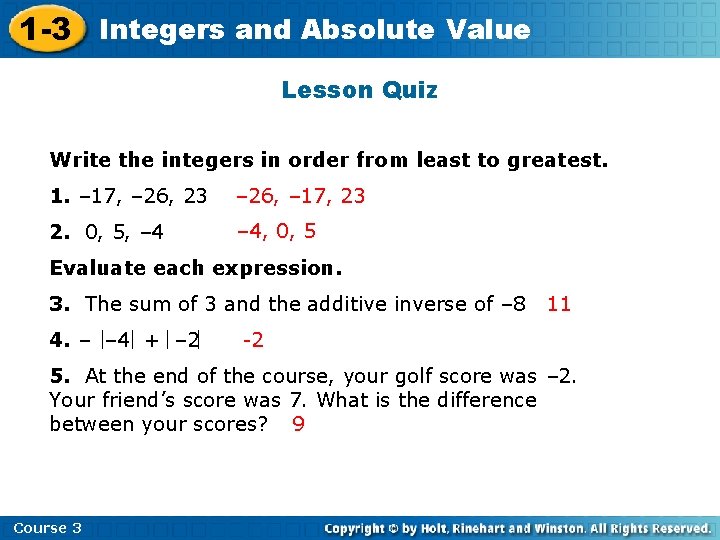 1-3 Integers and Absolute Value

Lesson Quiz

Write the integers in order from least to greatest.

1. –17, –26, 23 –26, –17, 23

2. 0, 5, –4 –4, 0, 5

Evaluate each expression.

3. The sum of 3 and the additive inverse of –8 11

4. $-|-4| + |-2|$ -2

5. At the end of the course, your golf score was –2. Your friend's score was 7. What is the difference between your scores? 9

Course 3

Copyright © by Holt, Rinehart and Winston. All Rights Reserved.